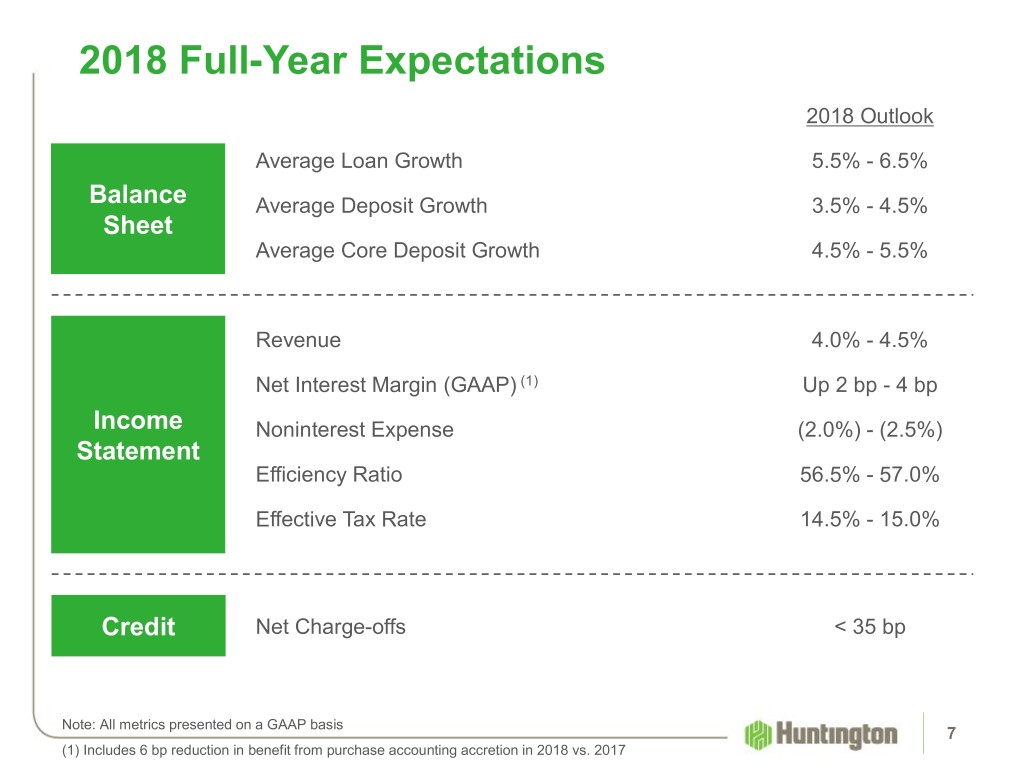 2018 Full-Year Expectations

| | | 2018 Outlook |
|---|---|---|
| Balance Sheet | Average Loan Growth | 5.5% - 6.5% |
| | Average Deposit Growth | 3.5% - 4.5% |
| | Average Core Deposit Growth | 4.5% - 5.5% |
| Income Statement | Revenue | 4.0% - 4.5% |
| | Net Interest Margin (GAAP) $^{(1)}$ | Up 2 bp - 4 bp |
| | Noninterest Expense | (2.0%) - (2.5%) |
| | Efficiency Ratio | 56.5% - 57.0% |
| | Effective Tax Rate | 14.5% - 15.0% |
| Credit | Net Charge-offs | < 35 bp |

Note: All metrics presented on a GAAP basis

(1) Includes 6 bp reduction in benefit from purchase accounting accretion in 2018 vs. 2017

Huntington

7